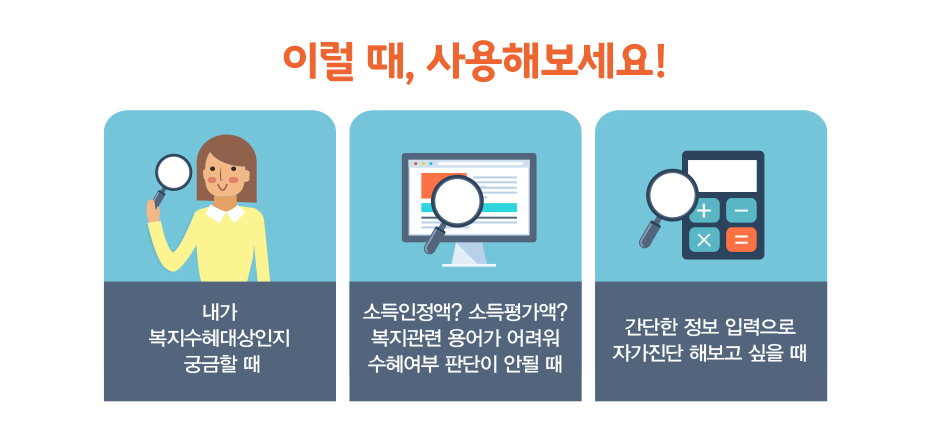 이럴 때, 사용해보세요!

내가
복지수혜대상인지
궁금할 때

소득인정액? 소득평가액?
복지관련 용어가 어려워
수혜여부 판단이 안될 때

간단한 정보 입력으로
자가진단 해보고 싶을 때